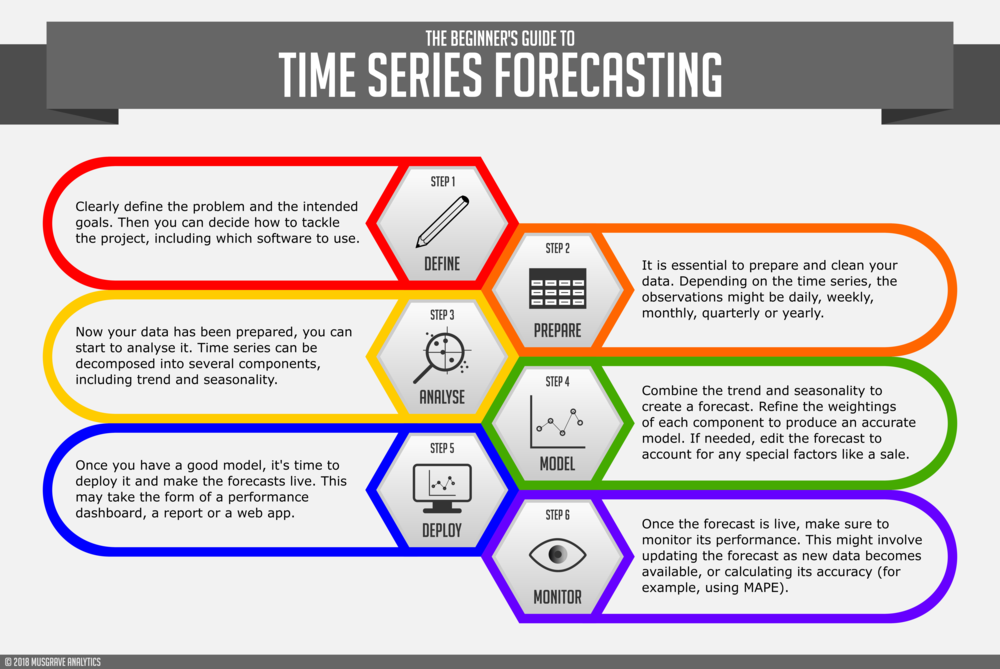 THE BEGINNER'S GUIDE TO
TIME SERIES FORECASTING

STEP 1
DEFINE
Clearly define the problem and the intended goals. Then you can decide how to tackle the project, including which software to use.

STEP 2
PREPARE
It is essential to prepare and clean your data. Depending on the time series, the observations might be daily, weekly, monthly, quarterly or yearly.

STEP 3
ANALYSE
Now your data has been prepared, you can start to analyse it. Time series can be decomposed into several components, including trend and seasonality.

STEP 4
MODEL
Combine the trend and seasonality to create a forecast. Refine the weightings of each component to produce an accurate model. If needed, edit the forecast to account for any special factors like a sale.

STEP 5
DEPLOY
Once you have a good model, it's time to deploy it and make the forecasts live. This may take the form of a performance dashboard, a report or a web app.

STEP 6
MONITOR
Once the forecast is live, make sure to monitor its performance. This might involve updating the forecast as new data becomes available, or calculating its accuracy (for example, using MAPE).

© 2018 MUSGRAVE ANALYTICS